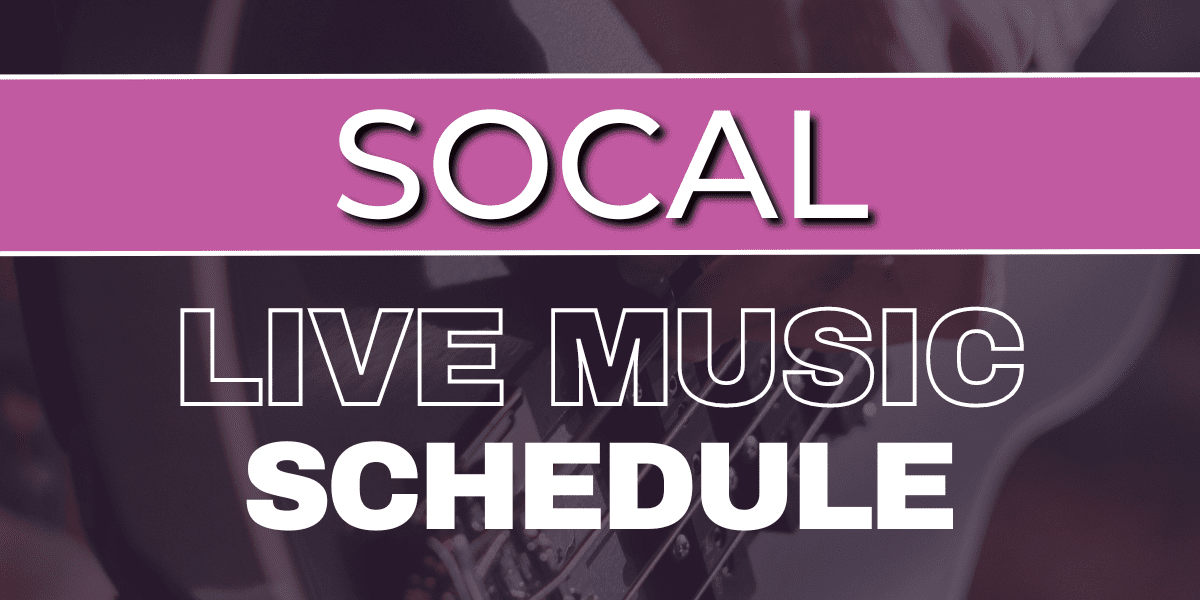 SOCAL

LIVE MUSIC
SCHEDULE